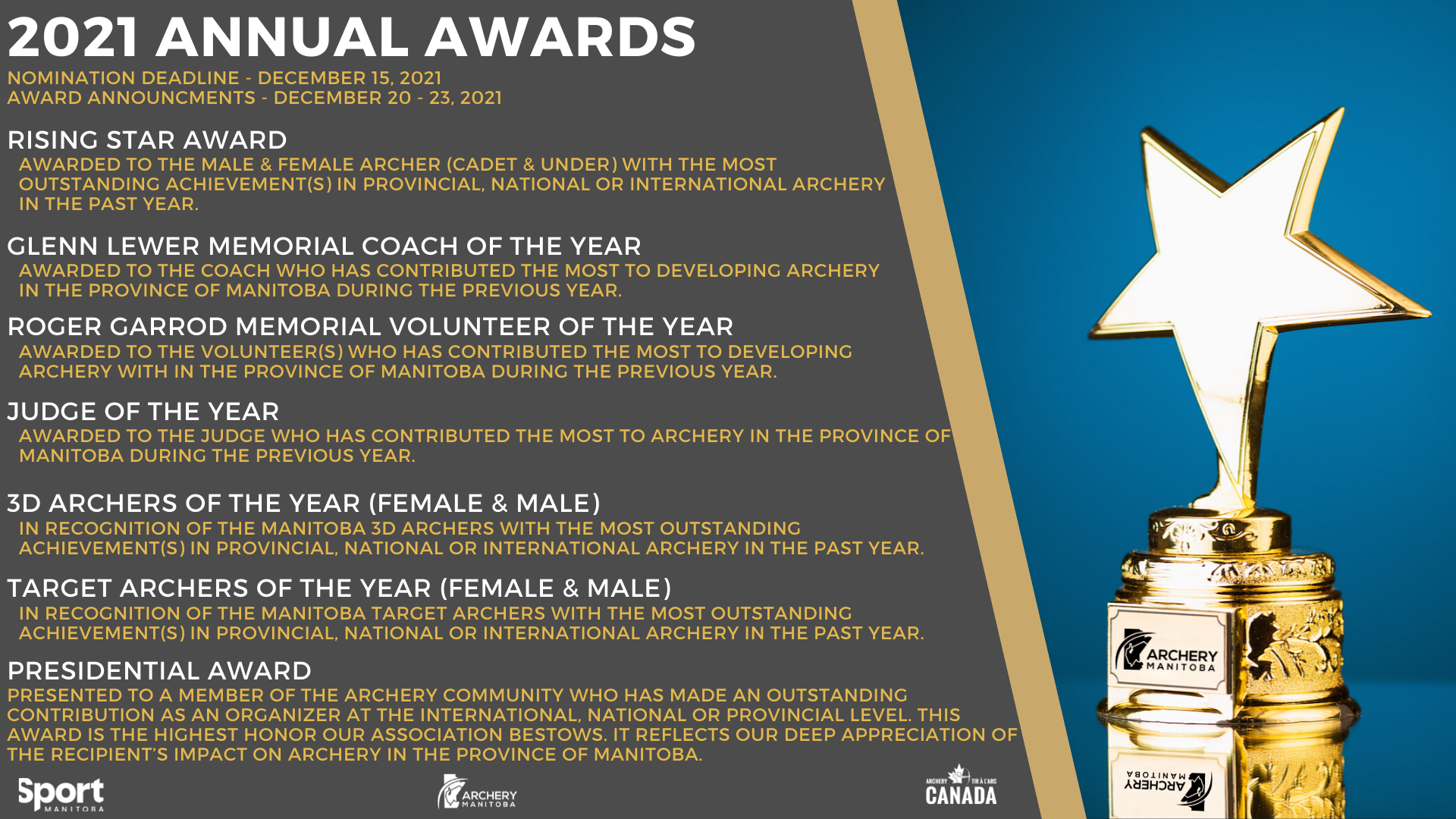 2021 ANNUAL AWARDS
NOMINATION DEADLINE - DECEMBER 15, 2021
AWARD ANNOUNCMENTS - DECEMBER 20 - 23, 2021

RISING STAR AWARD
AWARDED TO THE MALE & FEMALE ARCHER (CADET & UNDER) WITH THE MOST OUTSTANDING ACHIEVEMENT(S) IN PROVINCIAL, NATIONAL OR INTERNATIONAL ARCHERY IN THE PAST YEAR.

GLENN LEWER MEMORIAL COACH OF THE YEAR
AWARDED TO THE COACH WHO HAS CONTRIBUTED THE MOST TO DEVELOPING ARCHERY IN THE PROVINCE OF MANITOBA DURING THE PREVIOUS YEAR.

ROGER GARROD MEMORIAL VOLUNTEER OF THE YEAR
AWARDED TO THE VOLUNTEER(S) WHO HAS CONTRIBUTED THE MOST TO DEVELOPING ARCHERY WITH IN THE PROVINCE OF MANITOBA DURING THE PREVIOUS YEAR.

JUDGE OF THE YEAR
AWARDED TO THE JUDGE WHO HAS CONTRIBUTED THE MOST TO ARCHERY IN THE PROVINCE OF MANITOBA DURING THE PREVIOUS YEAR.

3D ARCHERS OF THE YEAR (FEMALE & MALE)
IN RECOGNITION OF THE MANITOBA 3D ARCHERS WITH THE MOST OUTSTANDING ACHIEVEMENT(S) IN PROVINCIAL, NATIONAL OR INTERNATIONAL ARCHERY IN THE PAST YEAR.

TARGET ARCHERS OF THE YEAR (FEMALE & MALE)
IN RECOGNITION OF THE MANITOBA TARGET ARCHERS WITH THE MOST OUTSTANDING ACHIEVEMENT(S) IN PROVINCIAL, NATIONAL OR INTERNATIONAL ARCHERY IN THE PAST YEAR.

PRESIDENTIAL AWARD
PRESENTED TO A MEMBER OF THE ARCHERY COMMUNITY WHO HAS MADE AN OUTSTANDING CONTRIBUTION AS AN ORGANIZER AT THE INTERNATIONAL, NATIONAL OR PROVINCIAL LEVEL. THIS AWARD IS THE HIGHEST HONOR OUR ASSOCIATION BESTOWS. IT REFLECTS OUR DEEP APPRECIATION OF THE RECIPIENT'S IMPACT ON ARCHERY IN THE PROVINCE OF MANITOBA.

Sport MANITOBA
ARCHERY MANITOBA
ARCHERY TIR À L'ARC CANADA
ARCHERY MANITOBA
ARCHERY MANITOBA